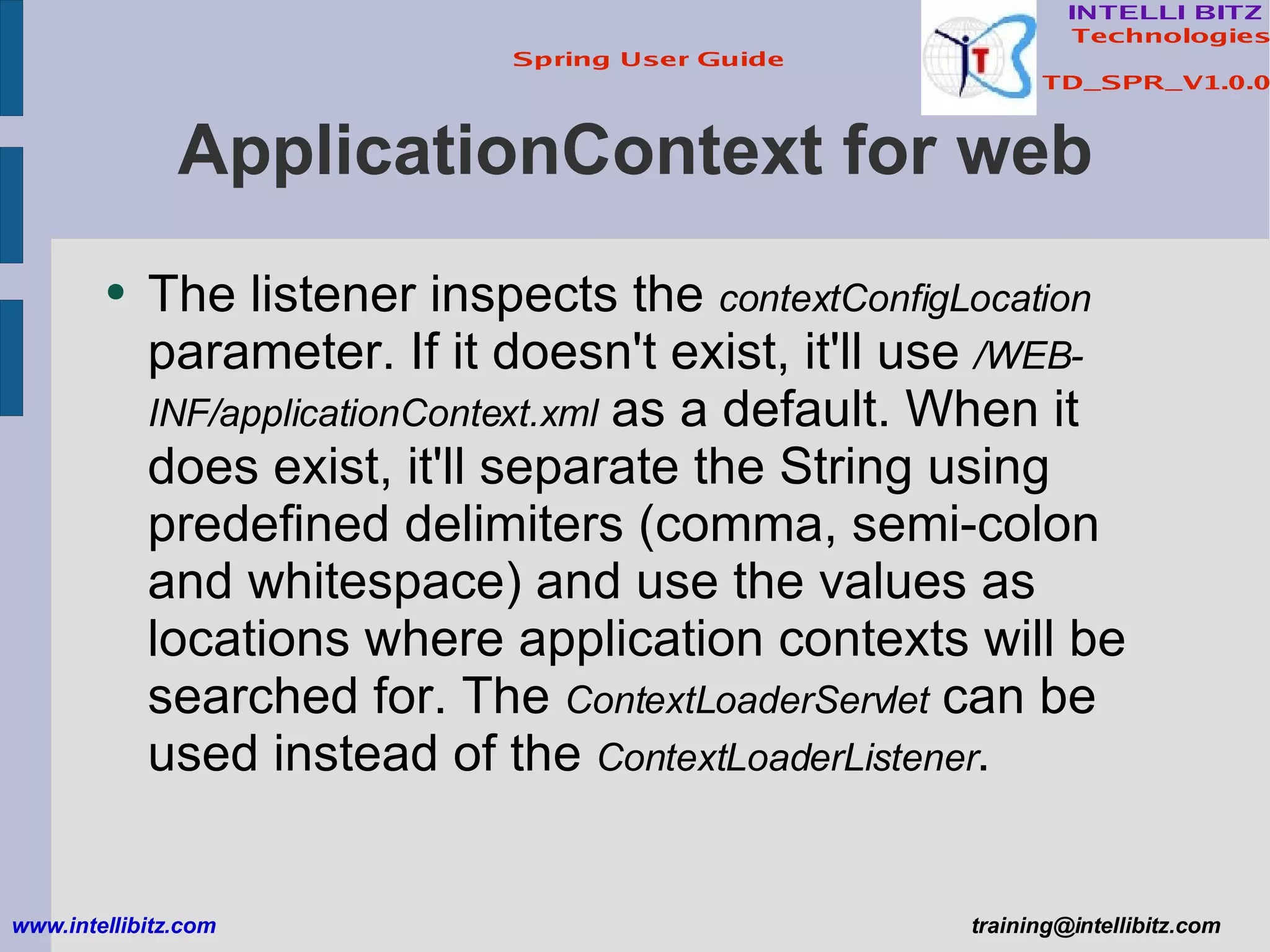 Spring User Guide

INTELLI BITZ
Technologies

TD_SPR_V1.0.0

ApplicationContext for web

• The listener inspects the contextConfigLocation parameter. If it doesn't exist, it'll use /WEB-INF/applicationContext.xml as a default. When it does exist, it'll separate the String using predefined delimiters (comma, semi-colon and whitespace) and use the values as locations where application contexts will be searched for. The ContextLoaderServlet can be used instead of the ContextLoaderListener.

www.intellibitz.com

training@intellibitz.com